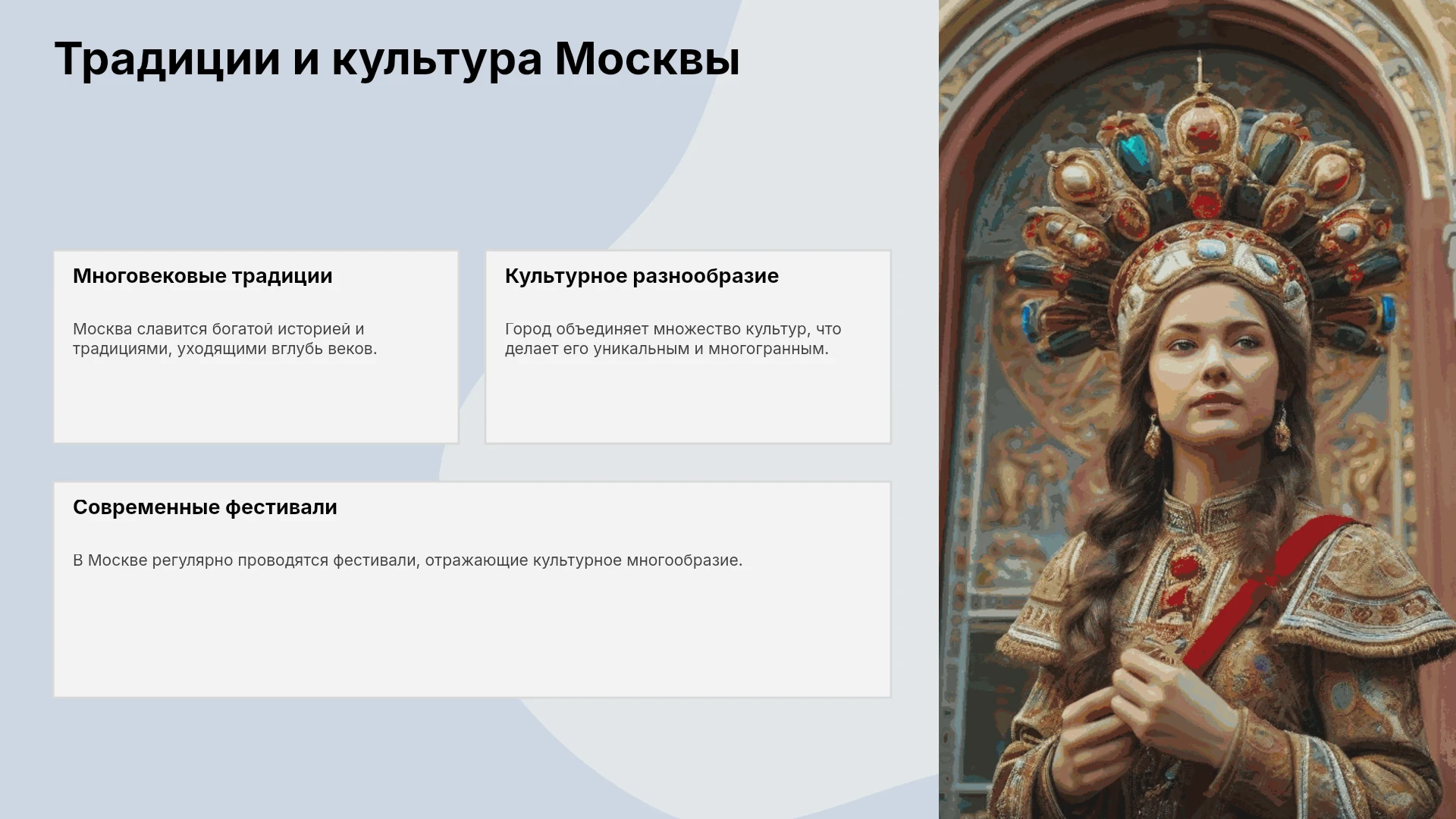 Традиции и культура Москвы

Многовековые традиции

Москва славится богатой историей и традициями, уходящими вглубь веков.

Культурное разнообразие

Город объединяет множество культур, что делает его уникальным и многогранным.

Современные фестивали

В Москве регулярно проводятся фестивали, отражающие культурное многообразие.